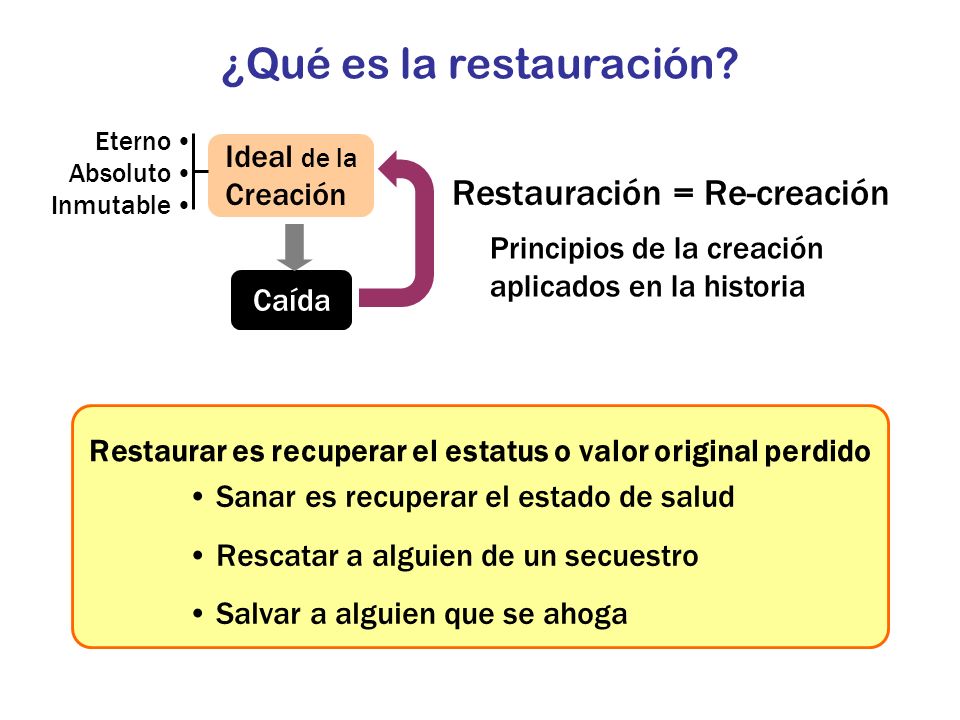 ¿Qué es la restauración?

Eterno •
Absoluto •
Inmutable •

Ideal de la Creación

Caída

Restauración = Re-creación

Principios de la creación aplicados en la historia

Restaurar es recuperar el estatus o valor original perdido

• Sanar es recuperar el estado de salud

• Rescatar a alguien de un secuestro

• Salvar a alguien que se ahoga